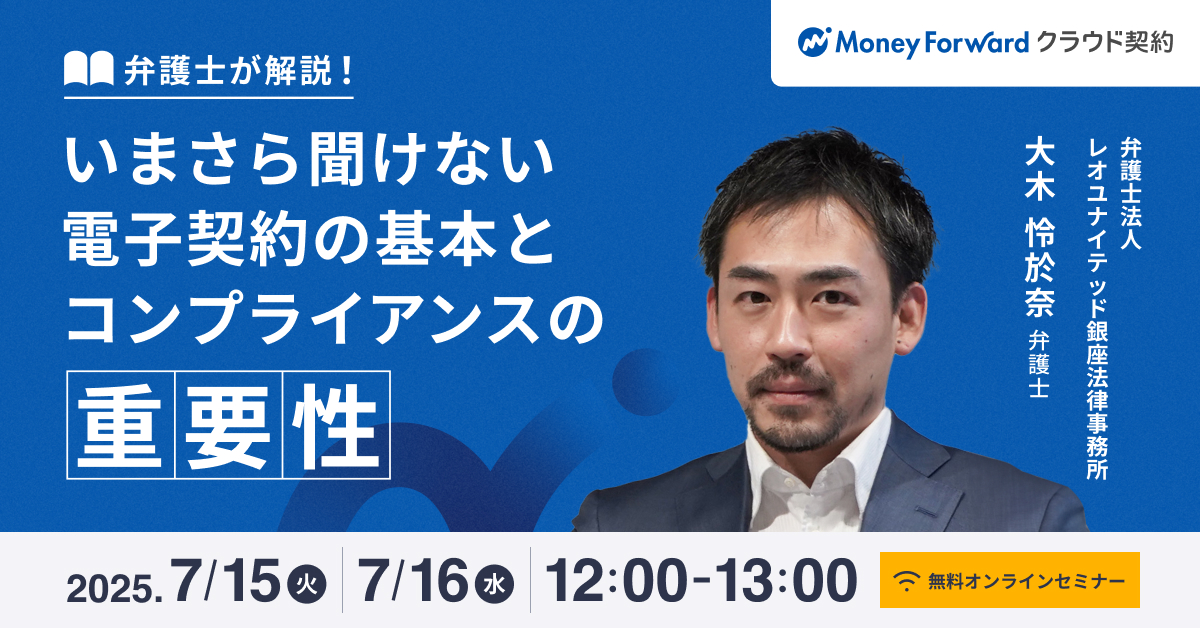 Money Forward クラウド契約

弁護士が解説！

いまさら聞けない
電子契約の基本と
コンプライアンスの
重要性

弁護士法人
レオユナイテッド銀座法律事務所

大木 怜於奈 弁護士

2025. 7/15 火 7/16 水 12:00-13:00

無料オンラインセミナー